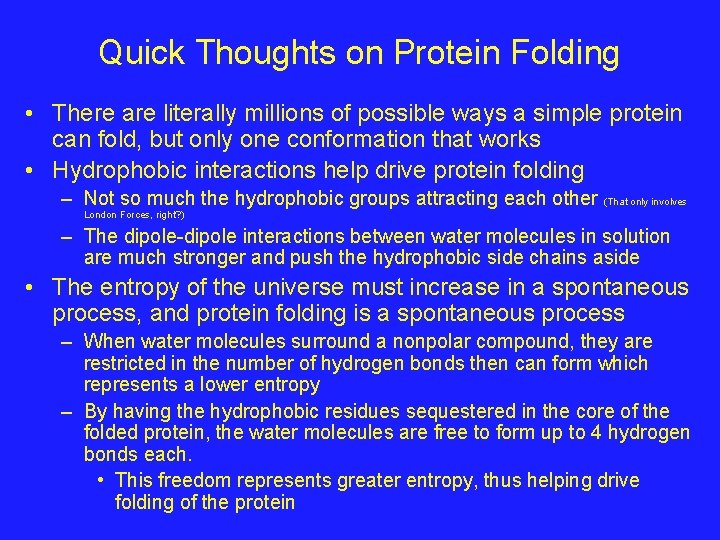 Quick Thoughts on Protein Folding

• There are literally millions of possible ways a simple protein can fold, but only one conformation that works

• Hydrophobic interactions help drive protein folding

– Not so much the hydrophobic groups attracting each other (That only involves London Forces, right?)

– The dipole-dipole interactions between water molecules in solution are much stronger and push the hydrophobic side chains aside

• The entropy of the universe must increase in a spontaneous process, and protein folding is a spontaneous process

– When water molecules surround a nonpolar compound, they are restricted in the number of hydrogen bonds then can form which represents a lower entropy

– By having the hydrophobic residues sequestered in the core of the folded protein, the water molecules are free to form up to 4 hydrogen bonds each.

• This freedom represents greater entropy, thus helping drive folding of the protein